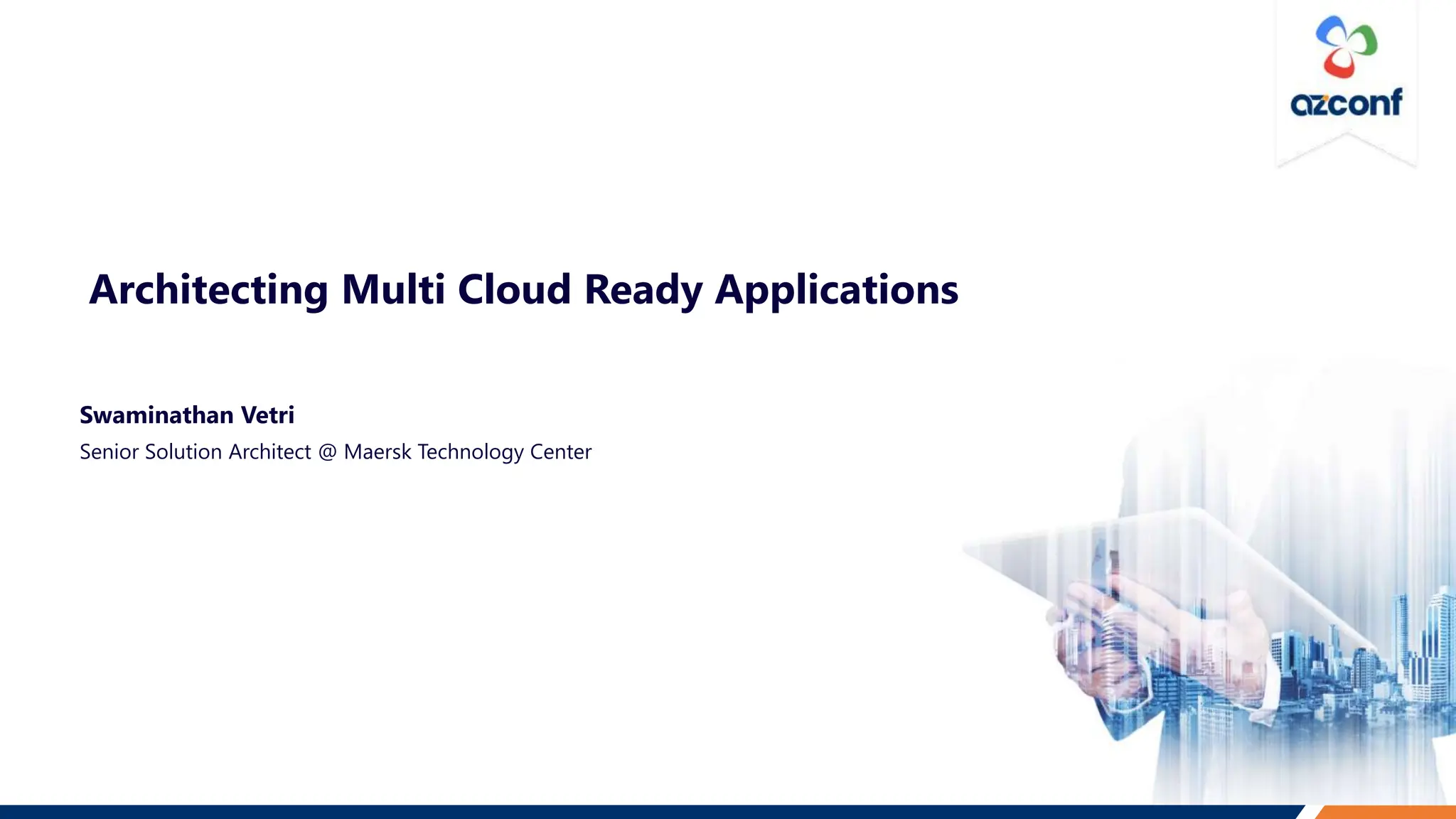 azconf

Architecting Multi Cloud Ready Applications

Swaminathan Vetri

Senior Solution Architect @ Maersk Technology Center